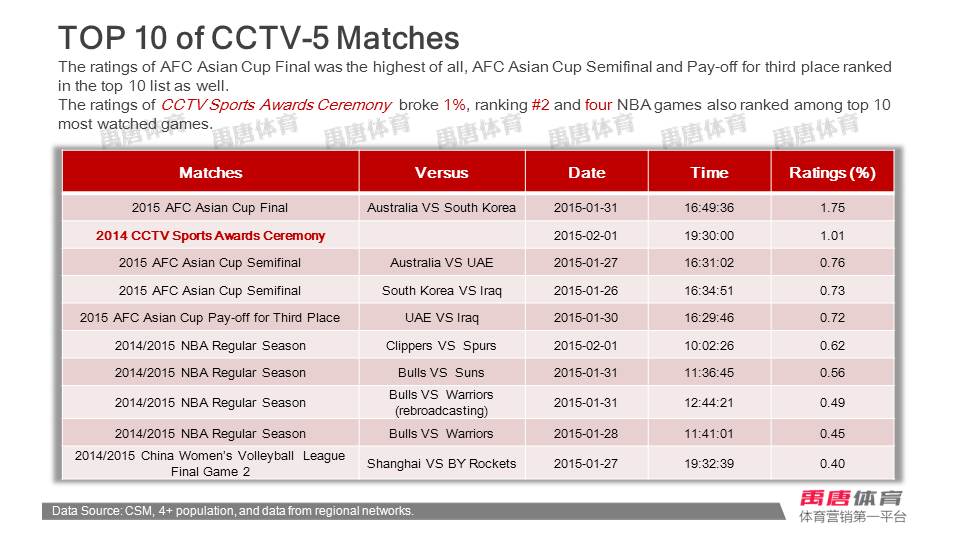 TOP 10 of CCTV-5 Matches

The ratings of AFC Asian Cup Final was the highest of all, AFC Asian Cup Semifinal and Pay-off for third place ranked in the top 10 list as well.
The ratings of CCTV Sports Awards Ceremony broke 1%, ranking #2 and four NBA games also ranked among top 10 most watched games.

禹唐体育 禹唐体育 禹唐体育 禹唐体育 禹唐体育 禹唐体育 禹唐体育

| Matches | Versus | Date | Time | Ratings (%) |
|---|---|---|---|---|
| 2015 AFC Asian Cup Final | Australia VS South Korea | 2015-01-31 | 16:49:36 | 1.75 |
| 2014 CCTV Sports Awards Ceremony | | 2015-02-01 | 19:30:00 | 1.01 |
| 2015 AFC Asian Cup Semifinal | Australia VS UAE | 2015-01-27 | 16:31:02 | 0.76 |
| 2015 AFC Asian Cup Semifinal | South Korea VS Iraq | 2015-01-26 | 16:34:51 | 0.73 |
| 2015 AFC Asian Cup Pay-off for Third Place | UAE VS Iraq | 2015-01-30 | 16:29:46 | 0.72 |
| 2014/2015 NBA Regular Season | Clippers VS Spurs | 2015-02-01 | 10:02:26 | 0.62 |
| 2014/2015 NBA Regular Season | Bulls VS Suns | 2015-01-31 | 11:36:45 | 0.56 |
| 2014/2015 NBA Regular Season | Bulls VS Warriors (rebroadcasting) | 2015-01-31 | 12:44:21 | 0.49 |
| 2014/2015 NBA Regular Season | Bulls VS Warriors | 2015-01-28 | 11:41:01 | 0.45 |
| 2014/2015 China Women's Volleyball League Final Game 2 | Shanghai VS BY Rockets | 2015-01-27 | 19:32:39 | 0.40 |

Data Source: CSM, 4+ population, and data from regional networks.

禹唐体育
体育营销第一平台